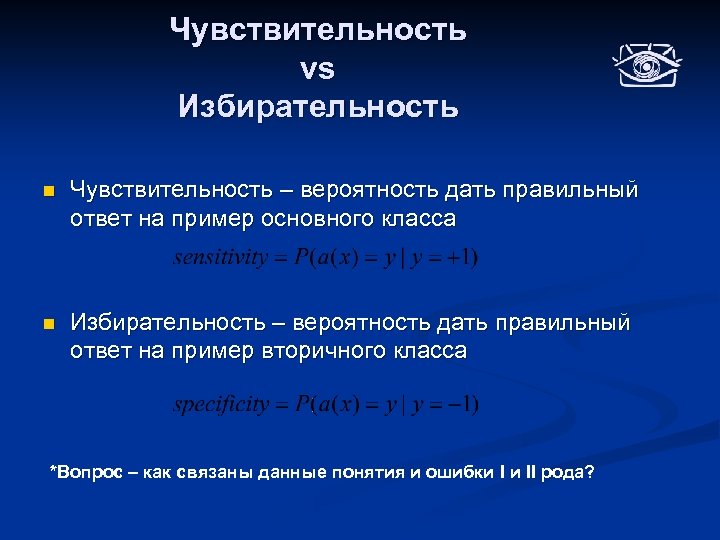 Чувствительность
vs
Избирательность

Чувствительность – вероятность дать правильный ответ на пример основного класса

$sensitivity = P(a(x) = y \mid y = +1)$

Избирательность – вероятность дать правильный ответ на пример вторичного класса

$specificity = P(a(x) = y \mid y = -1)$

*Вопрос – как связаны данные понятия и ошибки I и II рода?